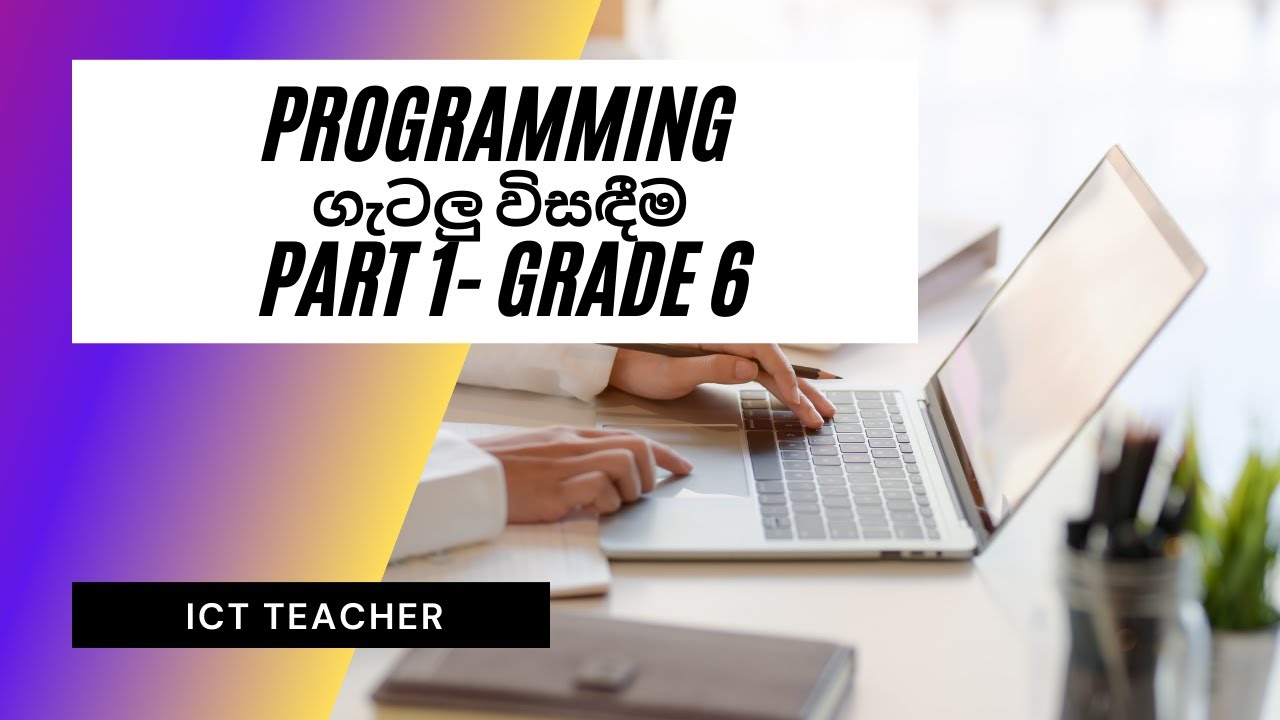 PROGRAMMING
ගැටලු විසඳීම
PART 1- GRADE 6

ICT TEACHER